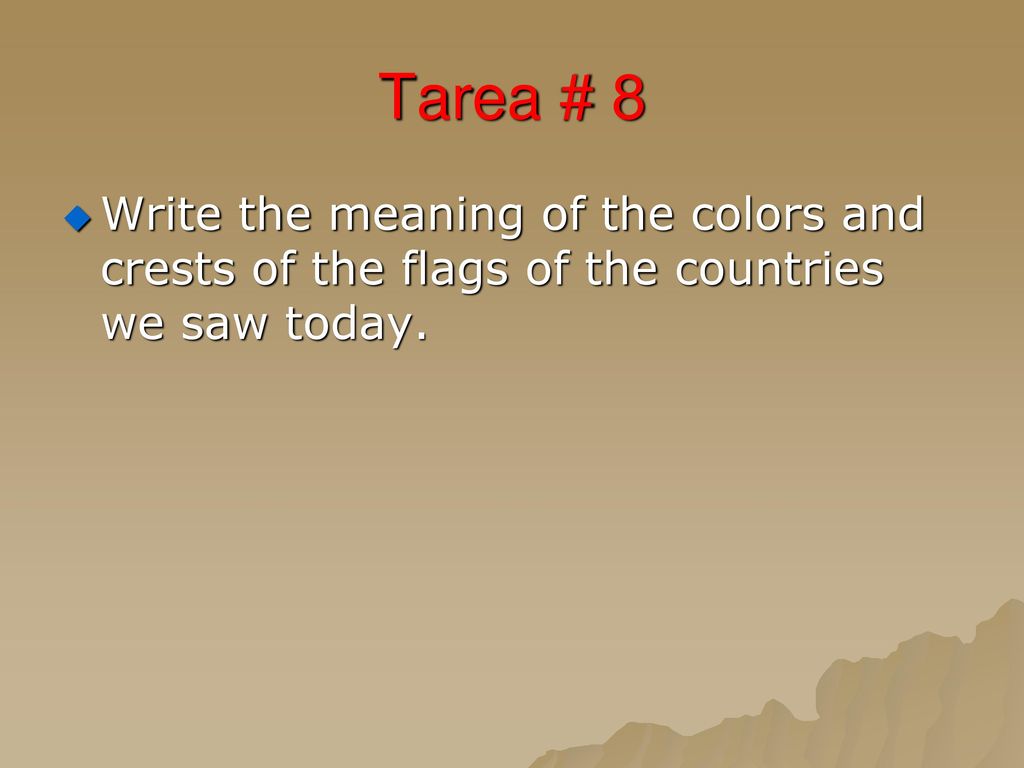 Tarea # 8

Write the meaning of the colors and crests of the flags of the countries we saw today.